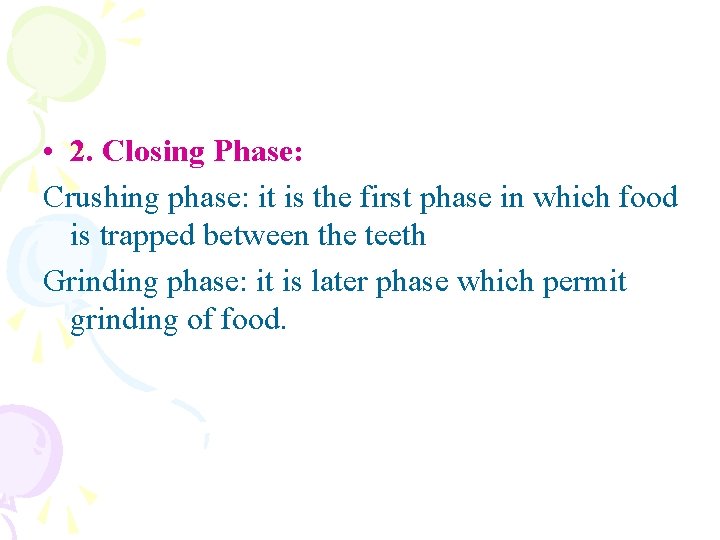 • 2. Closing Phase:

Crushing phase: it is the first phase in which food is trapped between the teeth

Grinding phase: it is later phase which permit grinding of food.